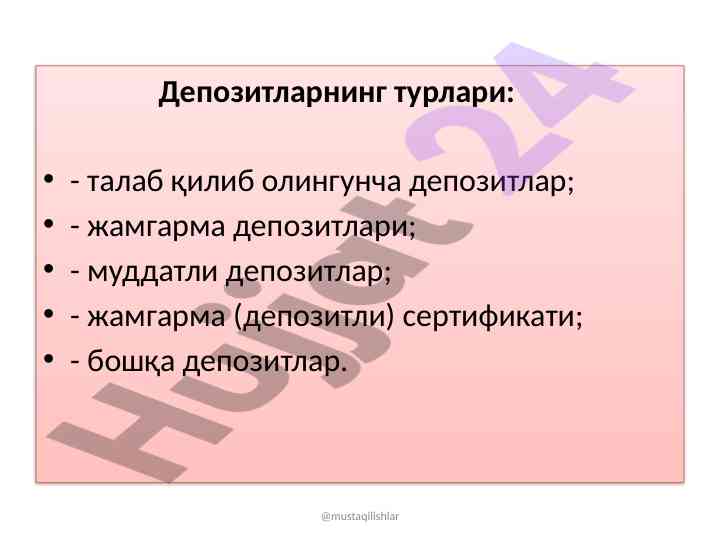 Депозитларнинг турлари:

- - талаб қилиб олингунча депозитлар;
- - жамгарма депозитлари;
- - муддатли депозитлар;
- - жамгарма (депозитли) сертификати;
- - бошқа депозитлар.

Hujjat 24

@mustaqilishlar